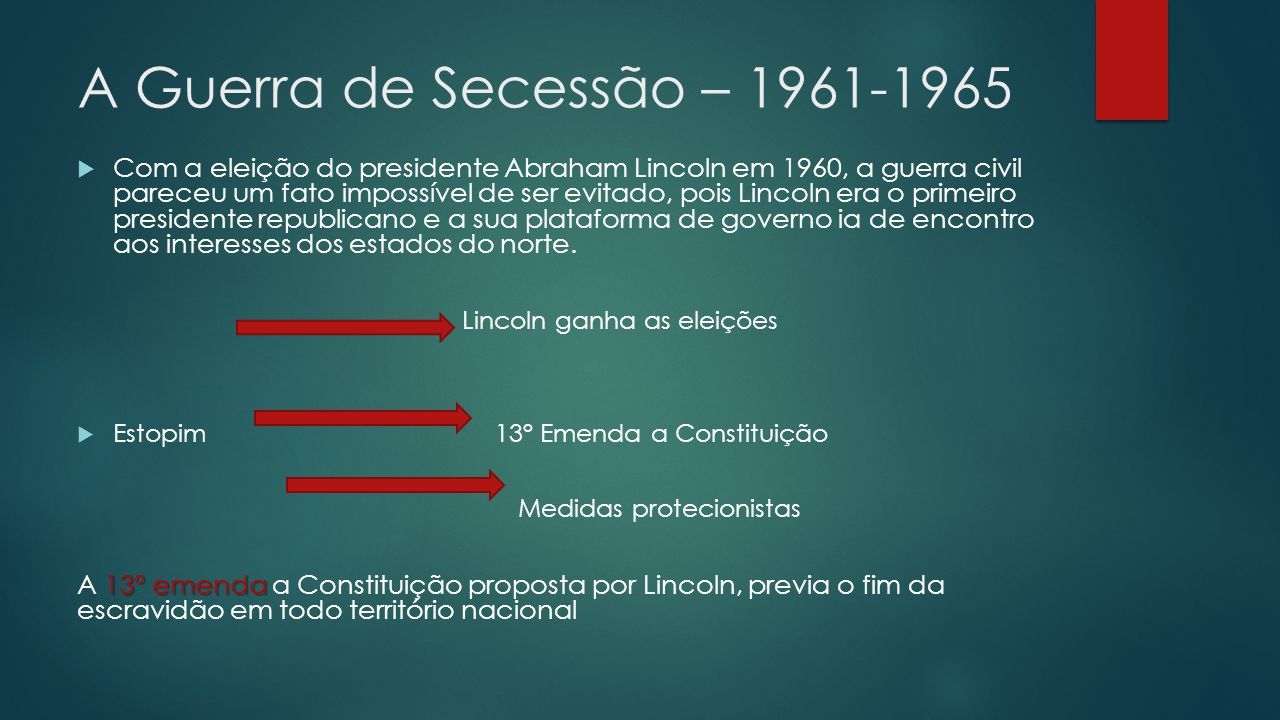 A Guerra de Secessão – 1961-1965

Com a eleição do presidente Abraham Lincoln em 1960, a guerra civil pareceu um fato impossível de ser evitado, pois Lincoln era o primeiro presidente republicano e a sua plataforma de governo ia de encontro aos interesses dos estados do norte.

Lincoln ganha as eleições

Estopim 13º Emenda a Constituição

Medidas protecionistas

A 13º emenda a Constituição proposta por Lincoln, previa o fim da escravidão em todo território nacional